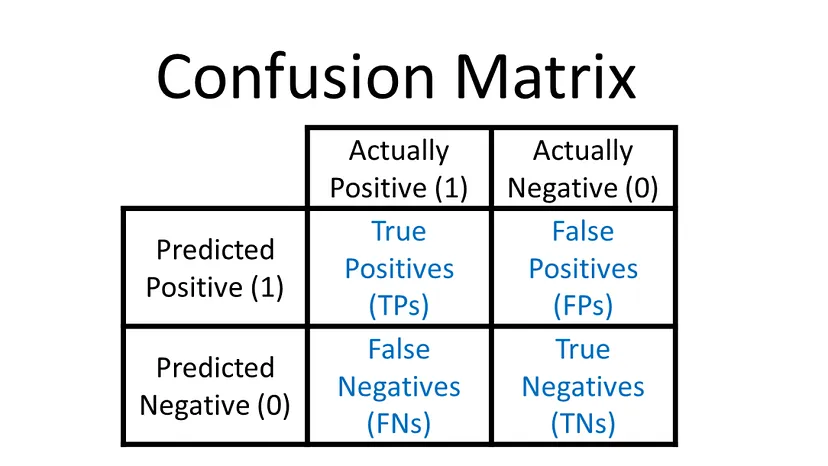 Confusion Matrix

| | Actually Positive (1) | Actually Negative (0) |
|---|---|---|
| Predicted Positive (1) | True Positives (TPs) | False Positives (FPs) |
| Predicted Negative (0) | False Negatives (FNs) | True Negatives (TNs) |